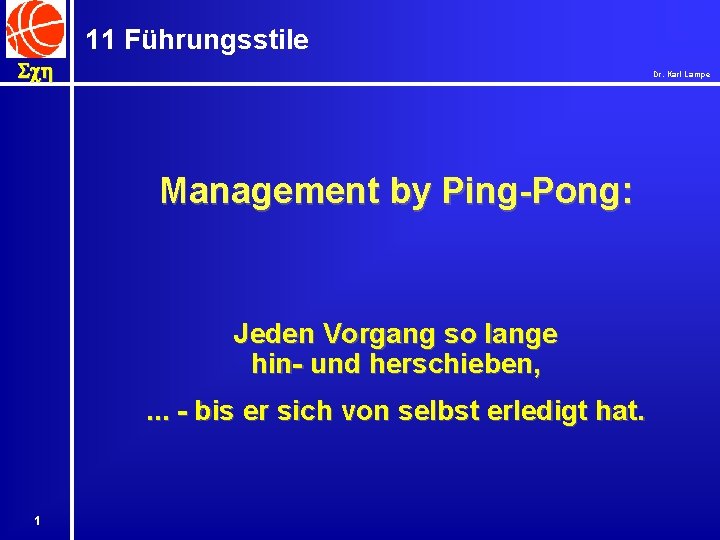 Σχη

11 Führungsstile

Dr. Karl Lampe

Management by Ping-Pong:

Jeden Vorgang so lange hin- und herschieben,

... - bis er sich von selbst erledigt hat.

1